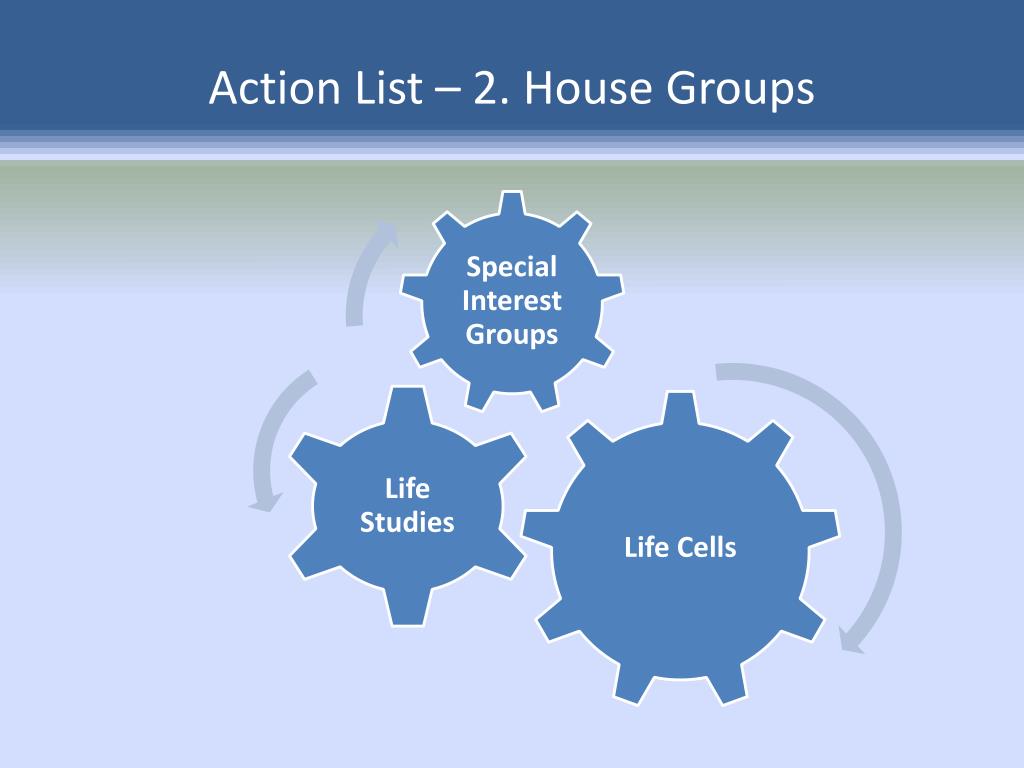 Action List – 2. House Groups

Special Interest Groups

Life Studies

Life Cells